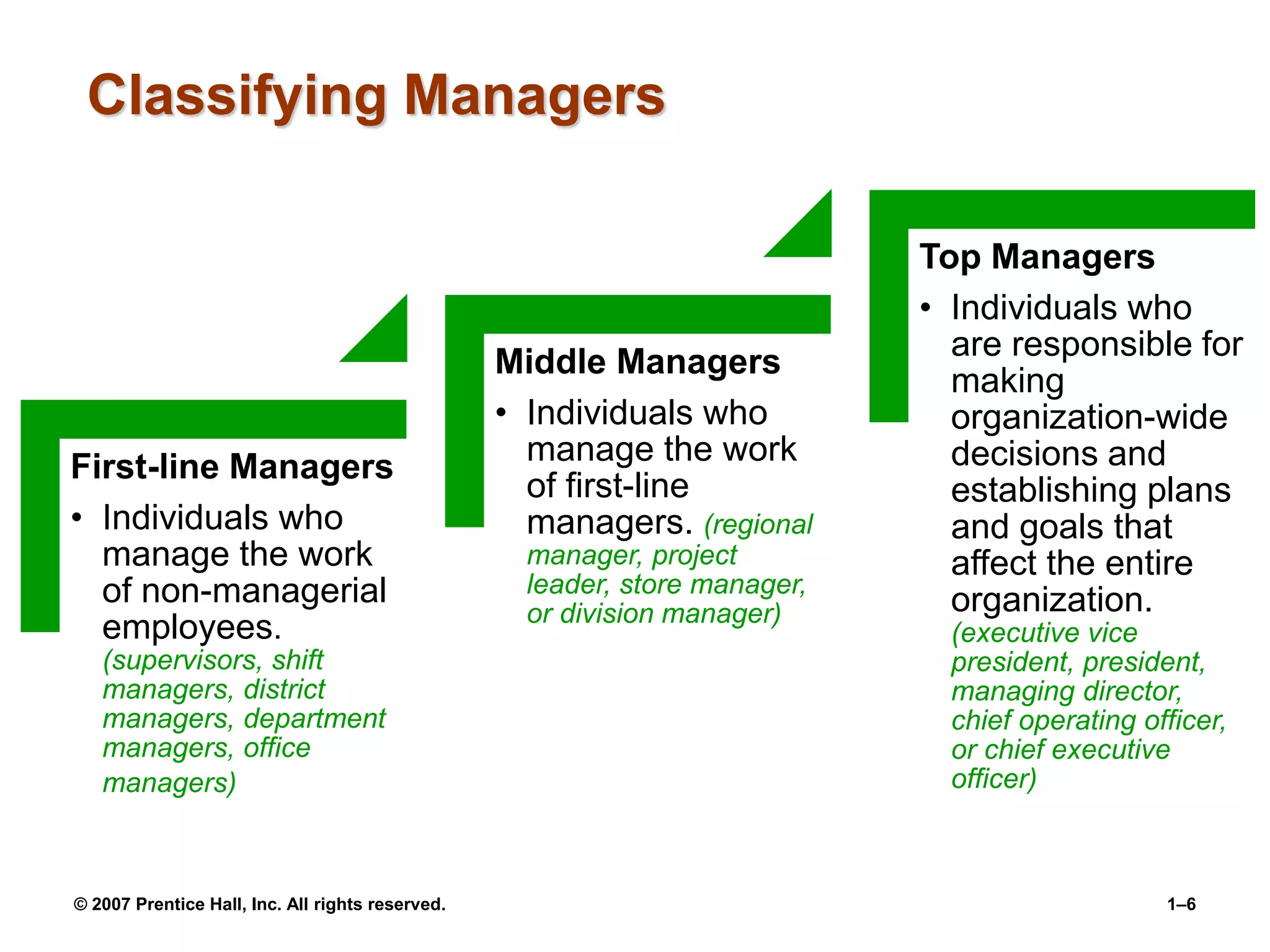 Classifying Managers

First-line Managers

• Individuals who manage the work of non-managerial employees. (supervisors, shift managers, district managers, department managers, office managers)

Middle Managers

• Individuals who manage the work of first-line managers. (regional manager, project leader, store manager, or division manager)

Top Managers

• Individuals who are responsible for making organization-wide decisions and establishing plans and goals that affect the entire organization. (executive vice president, president, managing director, chief operating officer, or chief executive officer)

© 2007 Prentice Hall, Inc. All rights reserved.

1–6